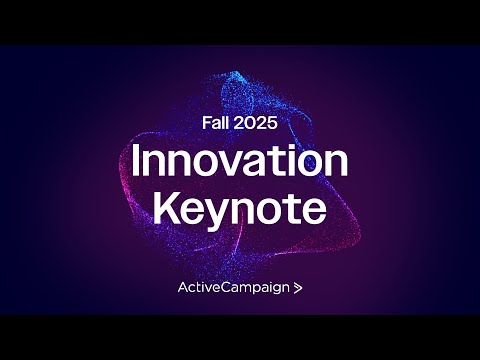 Fall 2025

Innovation Keynote

ActiveCampaign >